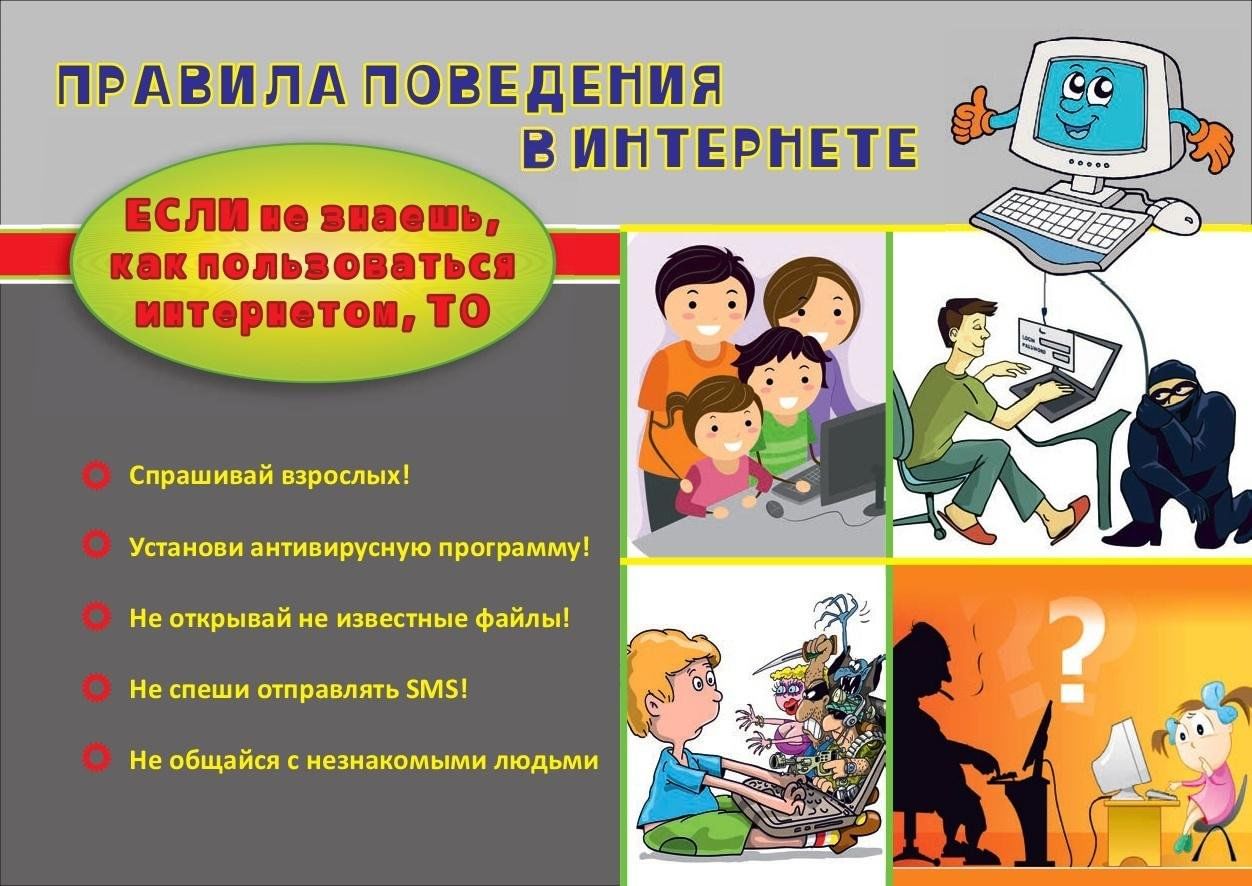 ПРАВИЛА ПОВЕДЕНИЯ В ИНТЕРНЕТЕ

ЕСЛИ не знаешь, как пользоваться интернетом, ТО

Спрашивай взрослых!

Установи антивирусную программу!

Не открывай не известные файлы!

Не спеши отправлять SMS!

Не общайся с незнакомыми людьми

LOGIN
PASSWORD

?